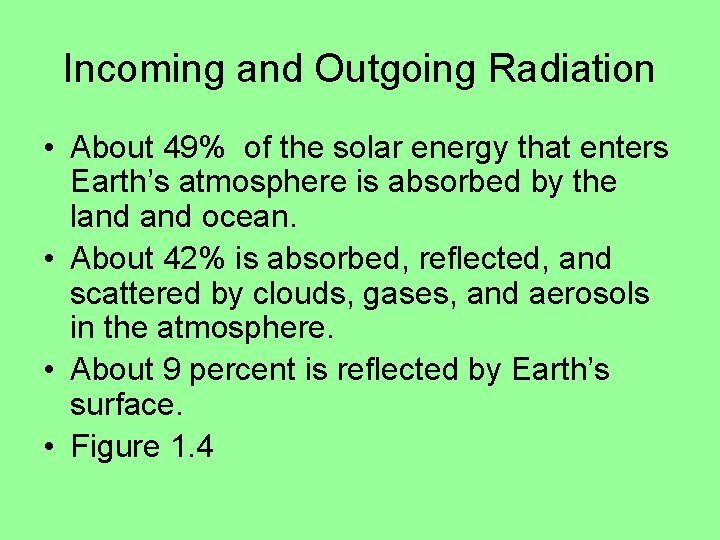 Incoming and Outgoing Radiation

• About 49% of the solar energy that enters Earth’s atmosphere is absorbed by the land and ocean.

• About 42% is absorbed, reflected, and scattered by clouds, gases, and aerosols in the atmosphere.

• About 9 percent is reflected by Earth’s surface.

• Figure 1.4